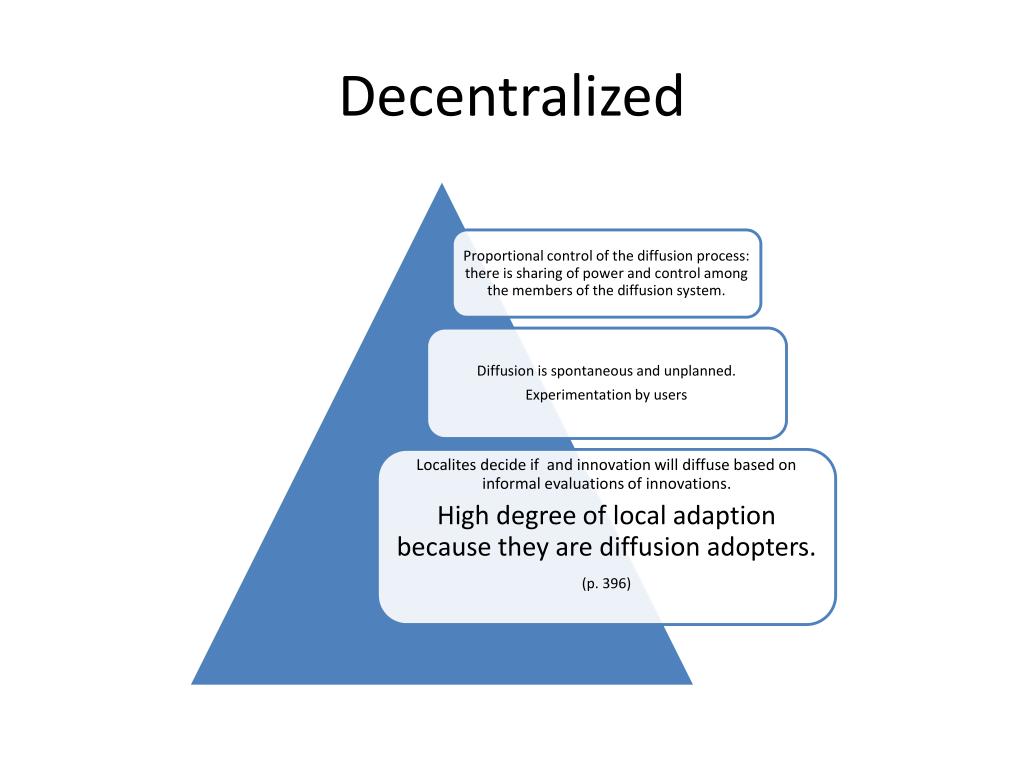 Decentralized

Proportional control of the diffusion process: there is sharing of power and control among the members of the diffusion system.

Diffusion is spontaneous and unplanned.

Experimentation by users

Localites decide if  and innovation will diffuse based on informal evaluations of innovations.

High degree of local adaption because they are diffusion adopters.

(p. 396)